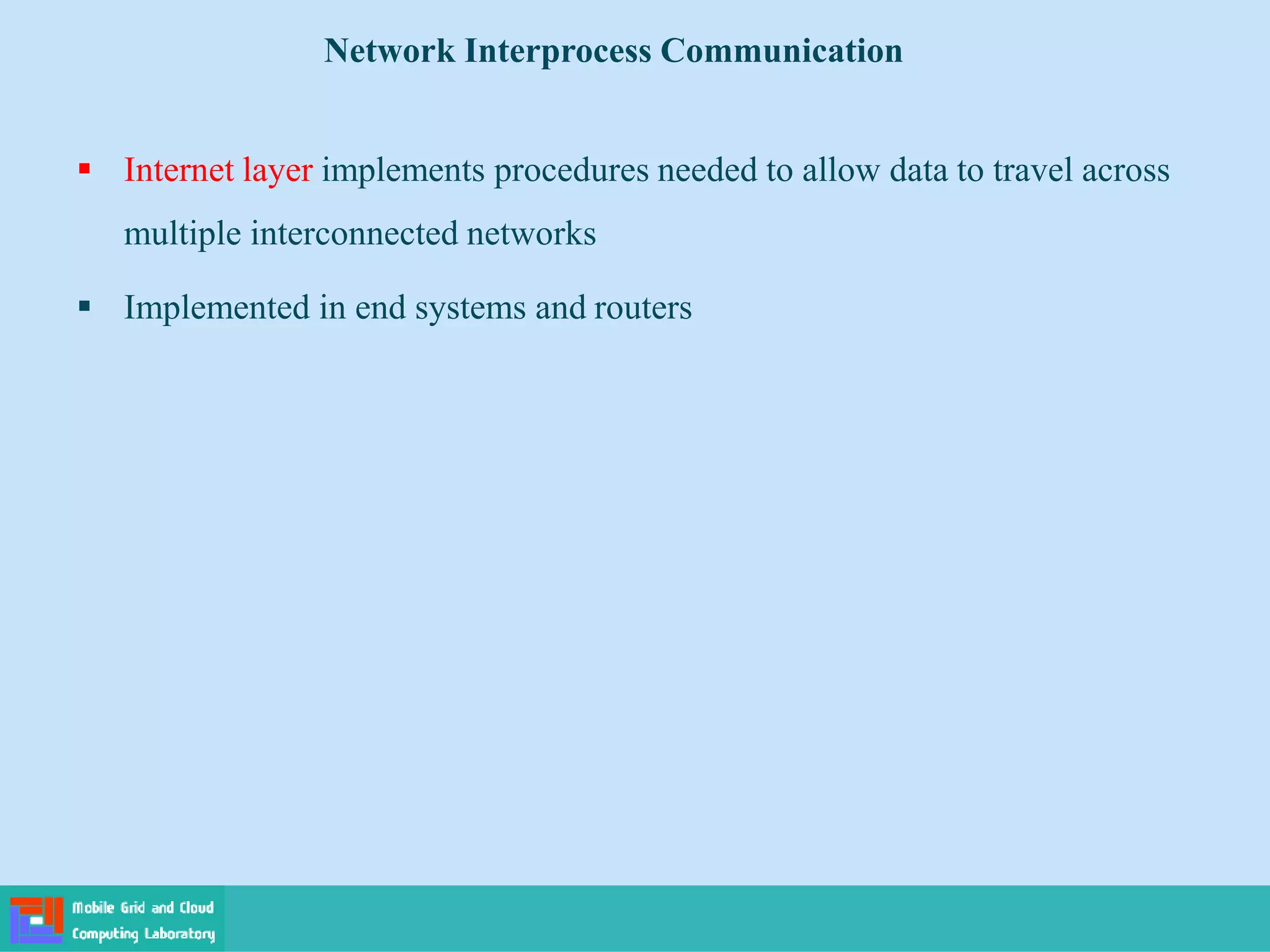 Network Interprocess Communication

▪ Internet layer implements procedures needed to allow data to travel across multiple interconnected networks

▪ Implemented in end systems and routers

Mobile Grid and Cloud Computing Laboratory